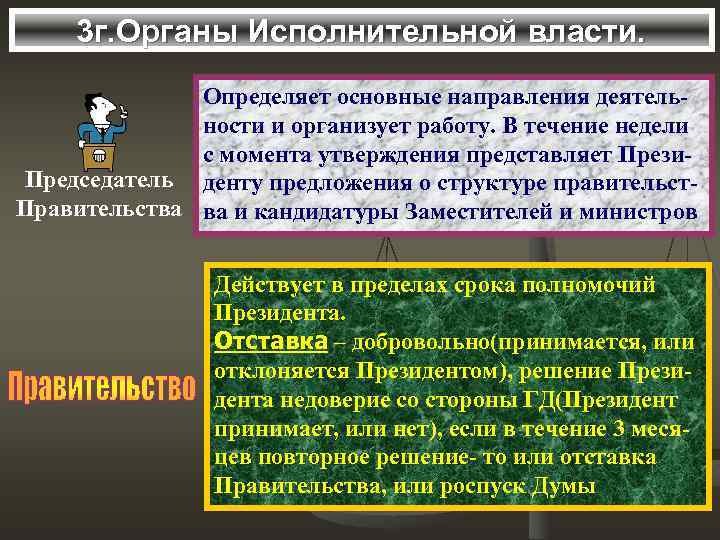 3г.Органы Исполнительной власти.

Председатель Правительства

Определяет основные направления деятельности и организует работу. В течение недели с момента утверждения представляет Президенту предложения о структуре правительства и кандидатуры Заместителей и министров

Правительство

Действует в пределах срока полномочий Президента.
Отставка – добровольно(принимается, или отклоняется Президентом), решение Президента недоверие со стороны ГД(Президент принимает, или нет), если в течение 3 месяцев повторное решение- то или отставка Правительства, или роспуск Думы